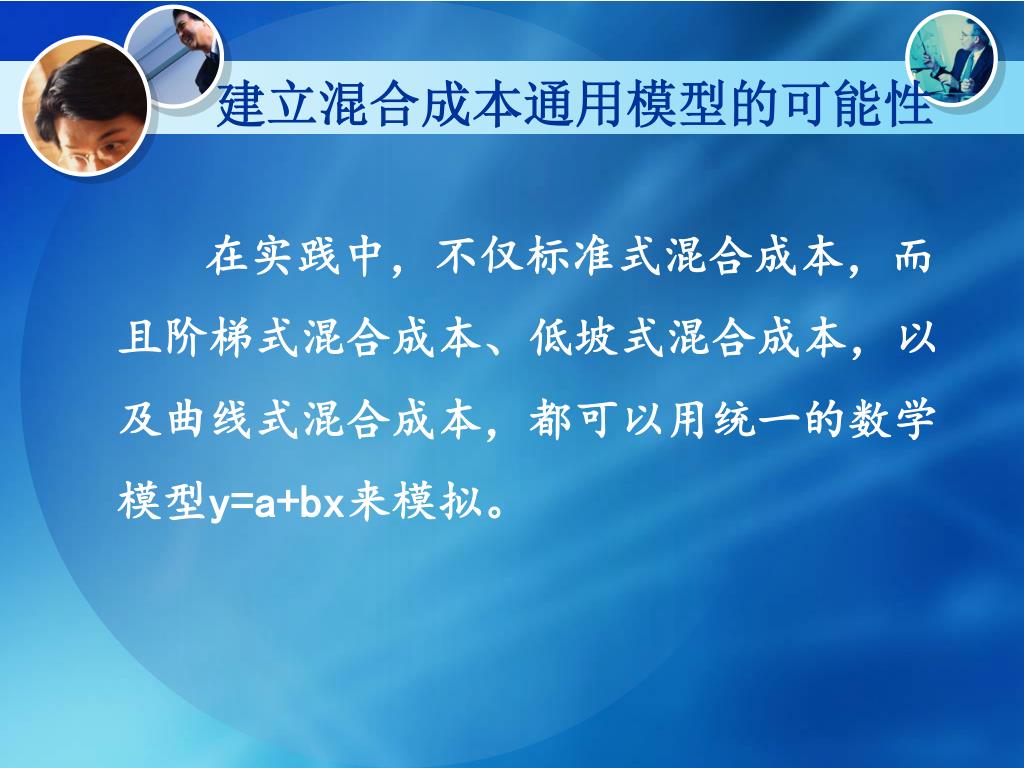 建立混合成本通用模型的可能性

在实践中，不仅标准式混合成本，而且阶梯式混合成本、低坡式混合成本，以及曲线式混合成本，都可以用统一的数学模型$y=a+bx$来模拟。